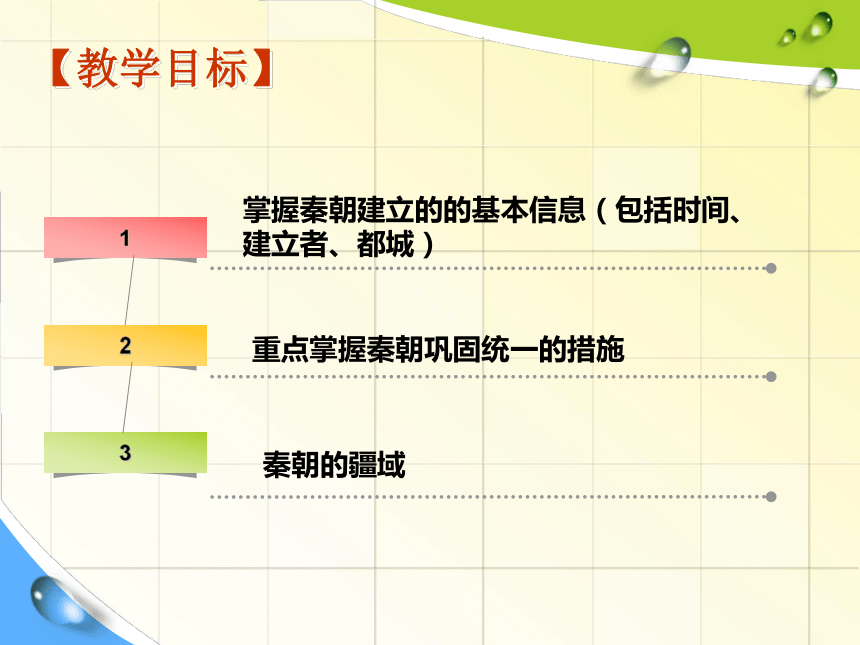 【教学目标】

1

掌握秦朝建立的的基本信息（包括时间、建立者、都城）

2

重点掌握秦朝巩固统一的措施

3

秦朝的疆域